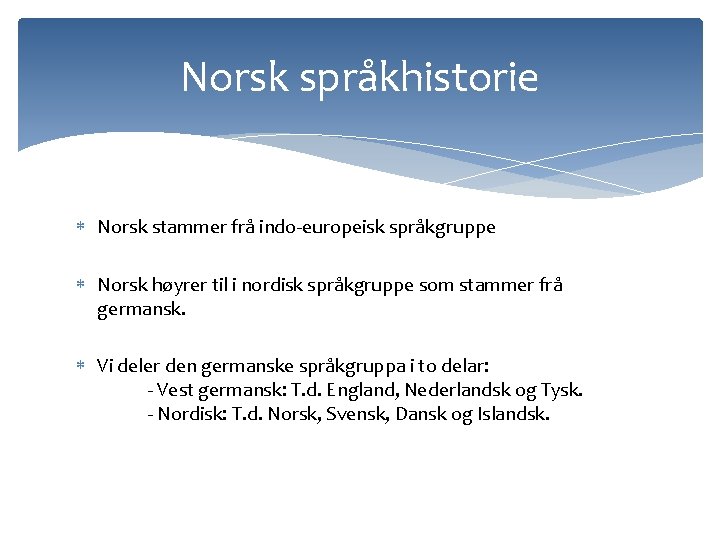 Norsk språkhistorie

* Norsk stammer frå indo-europeisk språkgruppe

* Norsk høyrer til i nordisk språkgruppe som stammer frå germansk.

* Vi deler den germanske språkgruppa i to delar:
- Vest germansk: T.d. England, Nederlandsk og Tysk.
- Nordisk: T.d. Norsk, Svensk, Dansk og Islandsk.